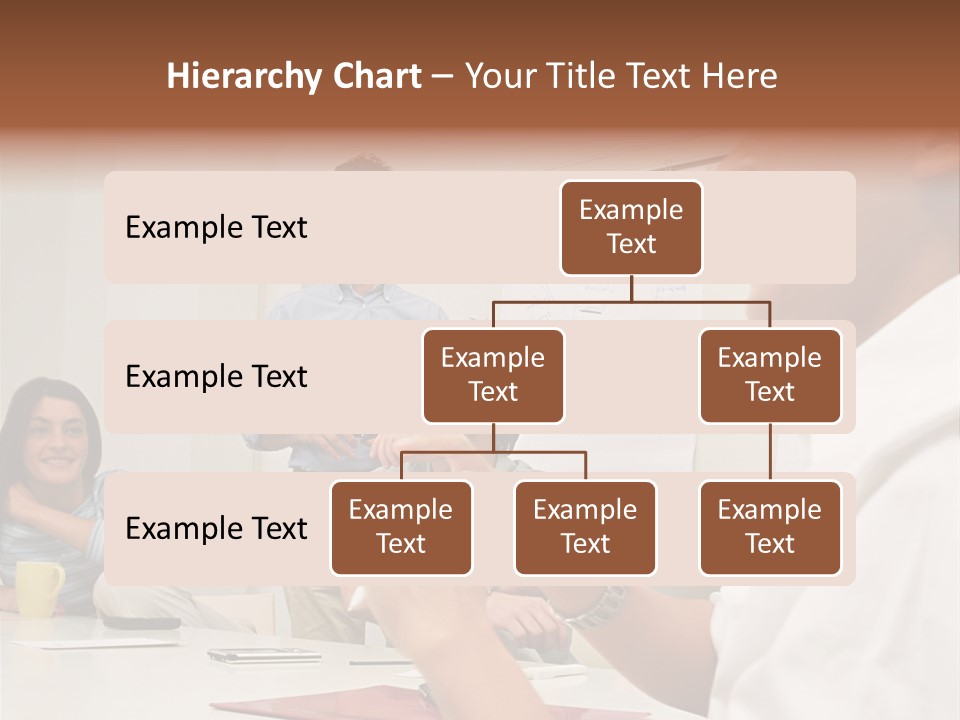 Hierarchy Chart – Your Title Text Here

Example Text

Example Text

Example Text

Example Text

Example Text

Example Text

Example Text

Example Text

Example Text